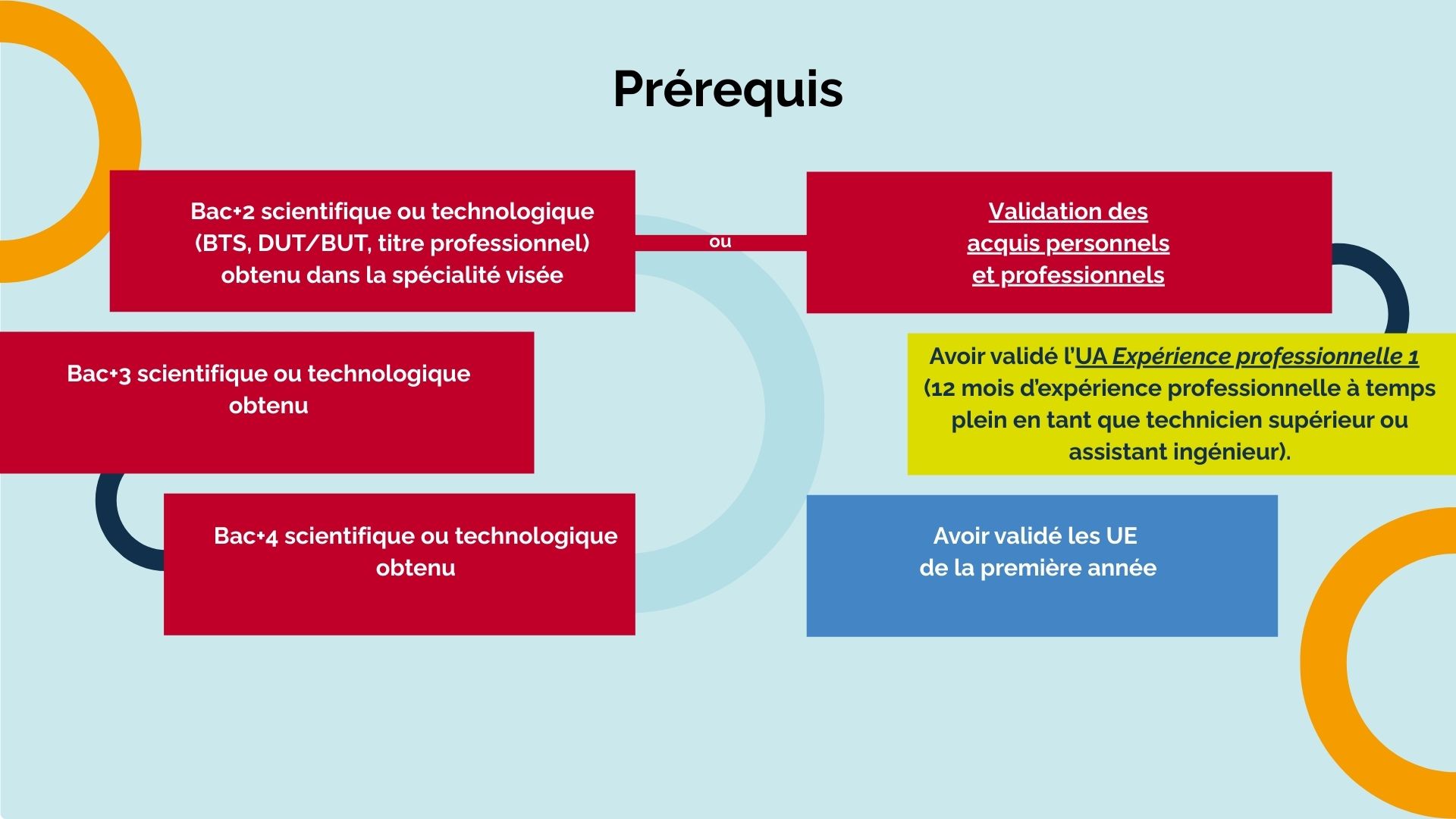 Prérequis

Bac+2 scientifique ou technologique (BTS, DUT/BUT, titre professionnel) obtenu dans la spécialité visée

ou

Validation des acquis personnels et professionnels

Bac+3 scientifique ou technologique obtenu

Avoir validé l'UA Expérience professionnelle 1 (12 mois d'expérience professionnelle à temps plein en tant que technicien supérieur ou assistant ingénieur).

Bac+4 scientifique ou technologique obtenu

Avoir validé les UE de la première année